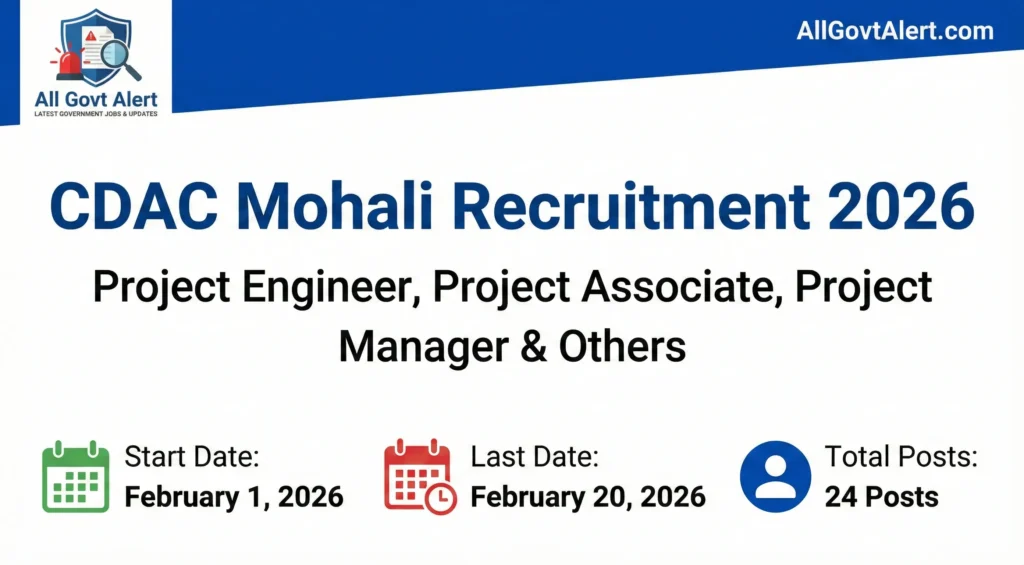 All Govt Alert
LATEST GOVERNMENT JOBS & UPDATES

AllGovtAlert.com

CDAC Mohali Recruitment 2026

Project Engineer, Project Associate, Project Manager & Others

Start Date:
February 1, 2026

Last Date:
February 20, 2026

Total Posts:
24 Posts